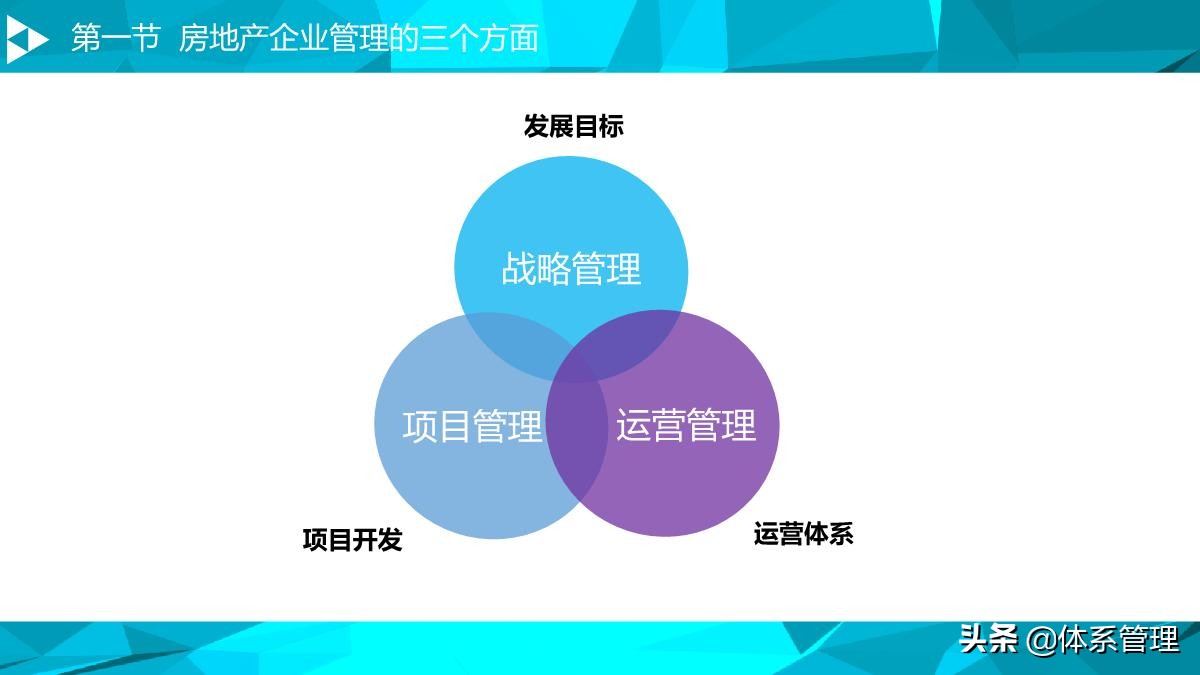 第一节 房地产企业管理的三个方面

发展目标

战略管理

项目管理

运营管理

项目开发

运营体系

头条 @体系管理